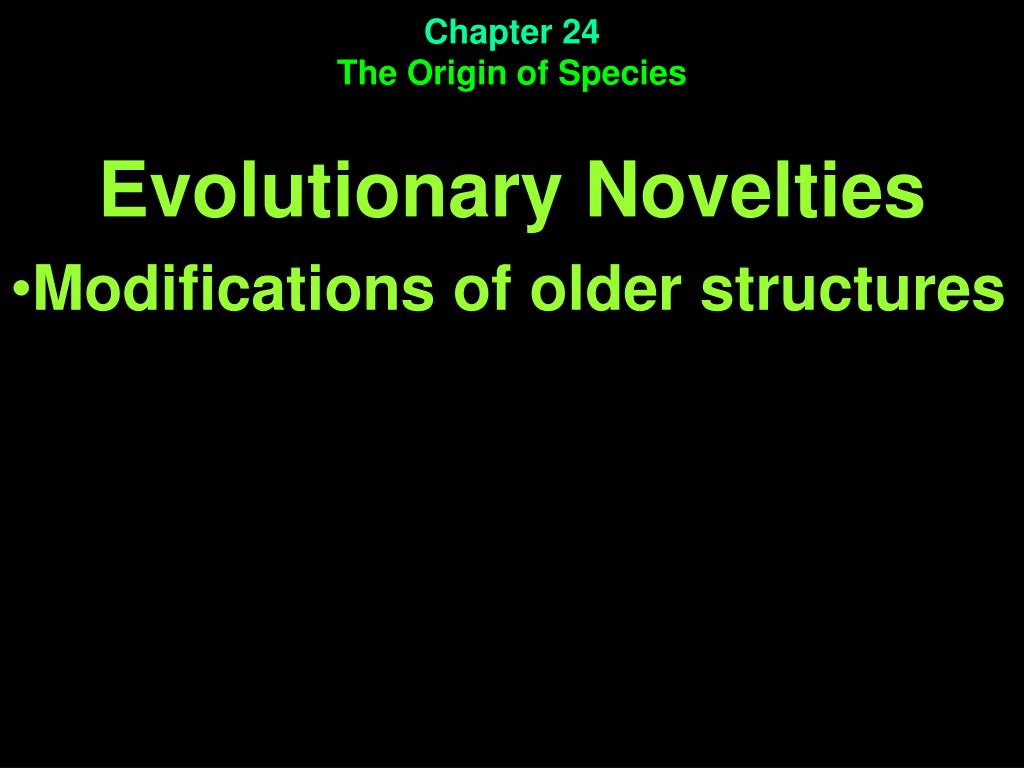 Chapter 24
The Origin of Species

Evolutionary Novelties

•Modifications of older structures